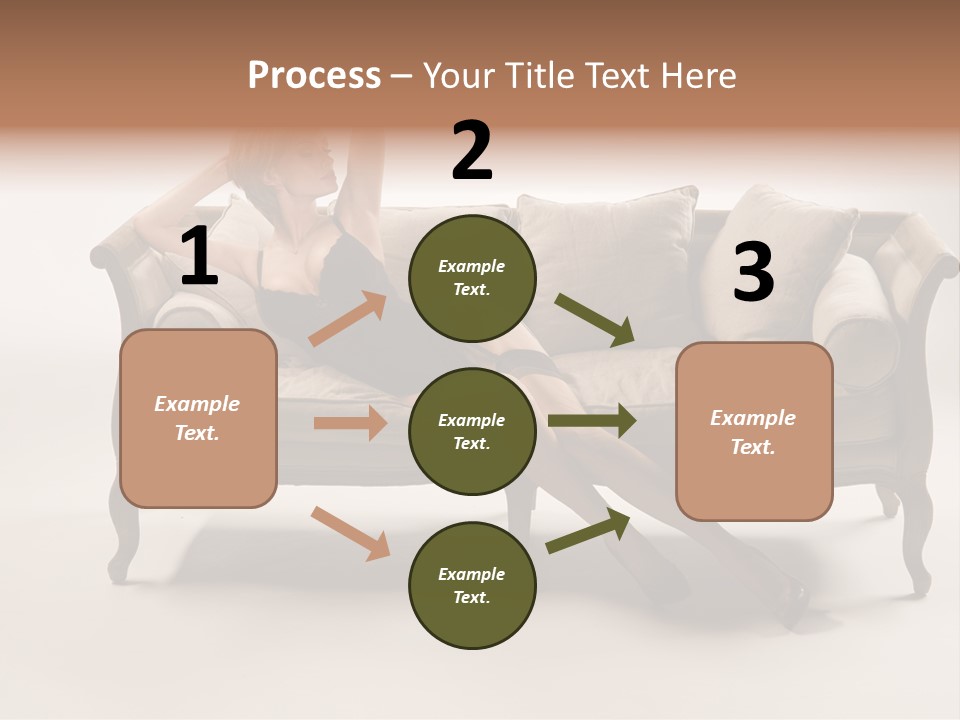 Process – Your Title Text Here

1

Example Text.

2

Example Text.

Example Text.

Example Text.

3

Example Text.